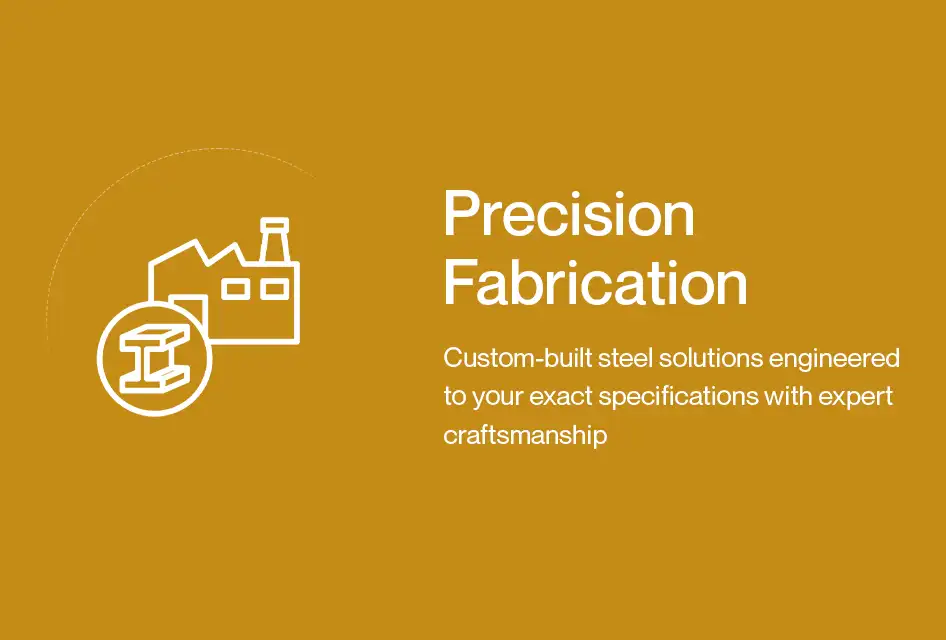 Precision Fabrication

Custom-built steel solutions engineered to your exact specifications with expert craftsmanship